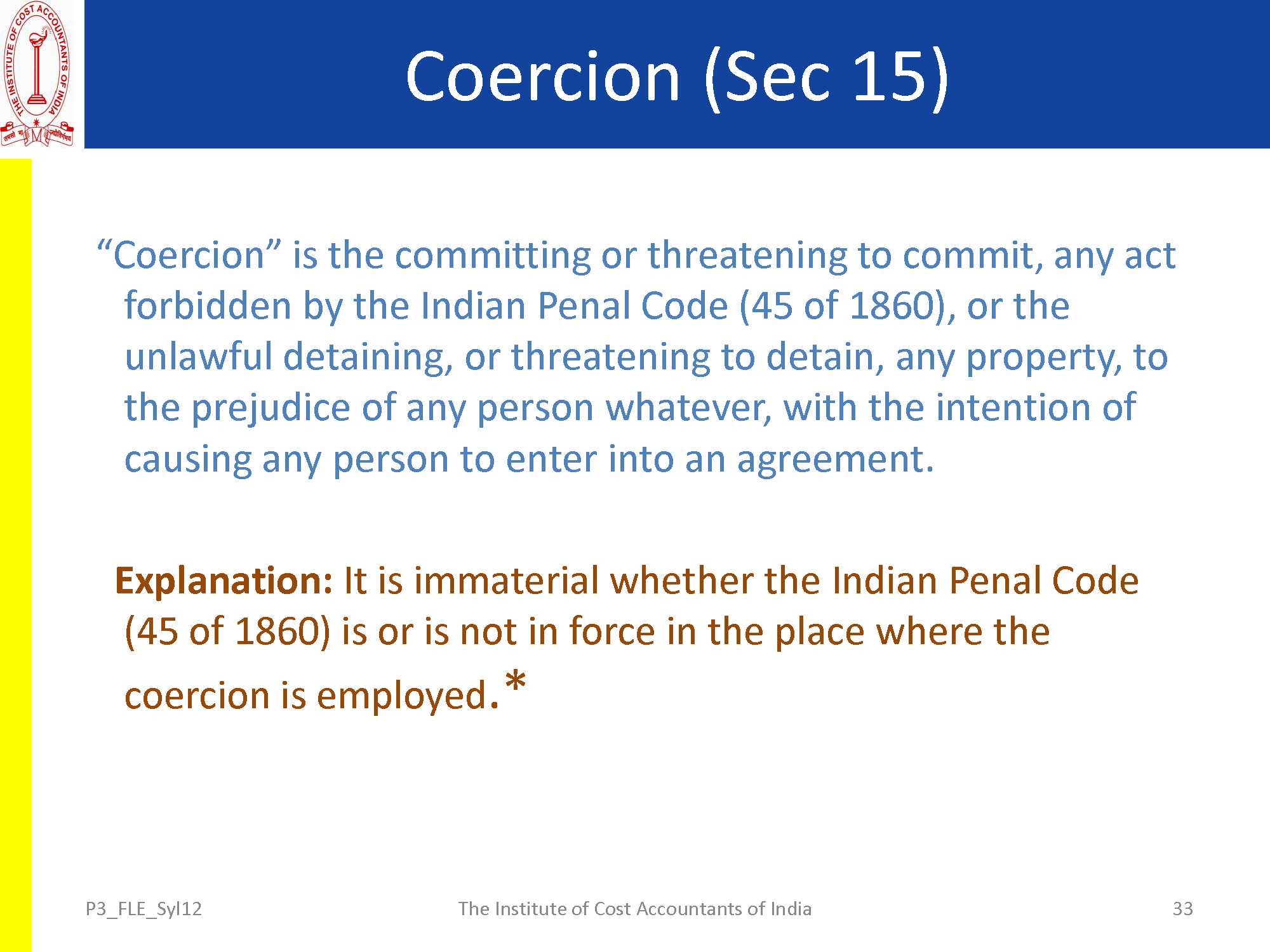 THE INSTITUTE OF COST ACCOUNTANTS OF INDIA

Coercion (Sec 15)

“Coercion” is the committing or threatening to commit, any act forbidden by the Indian Penal Code (45 of 1860), or the unlawful detaining, or threatening to detain, any property, to the prejudice of any person whatever, with the intention of causing any person to enter into an agreement.

Explanation: It is immaterial whether the Indian Penal Code (45 of 1860) is or is not in force in the place where the coercion is employed.*

P3_FLE_Syl12

The Institute of Cost Accountants of India

33